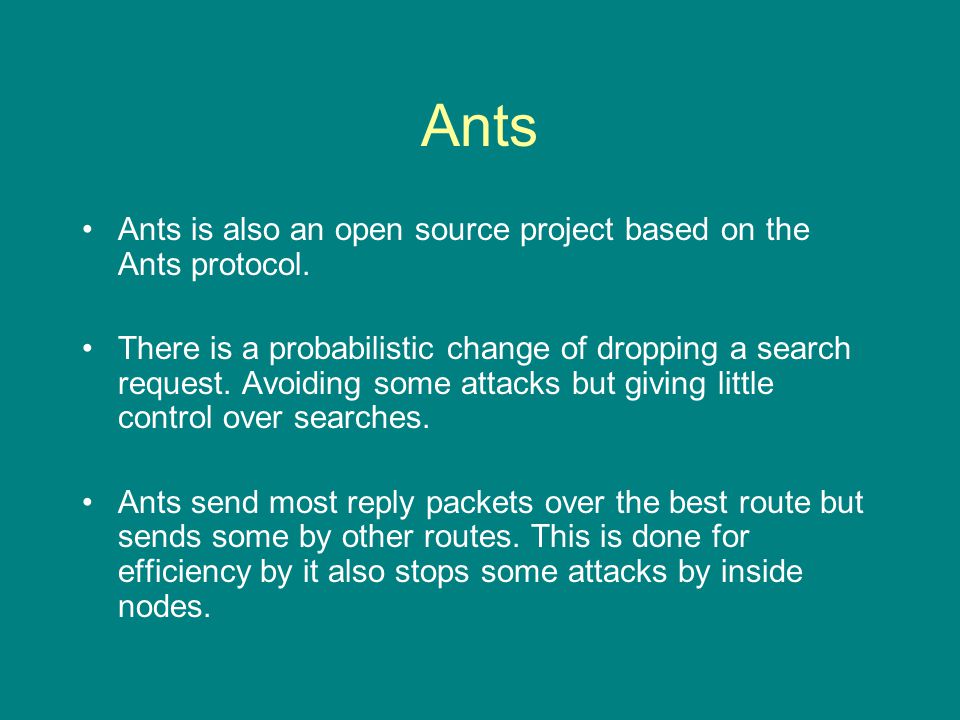 Ants

• Ants is also an open source project based on the Ants protocol.

• There is a probabilistic change of dropping a search request. Avoiding some attacks but giving little control over searches.

• Ants send most reply packets over the best route but sends some by other routes. This is done for efficiency by it also stops some attacks by inside nodes.